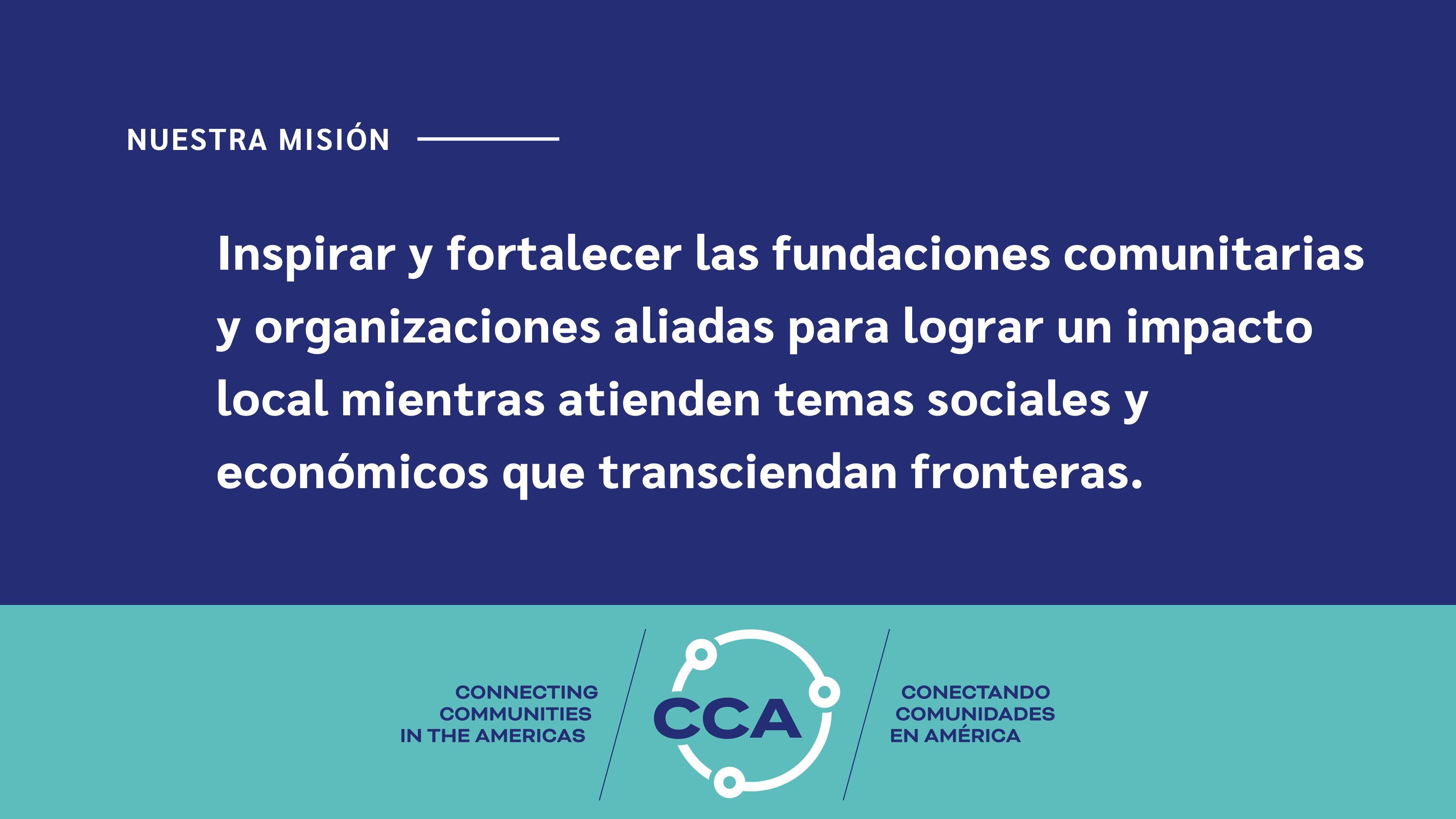 NUESTRA MISIÓN

Inspirar y fortalecer las fundaciones comunitarias y organizaciones aliadas para lograr un impacto local mientras atienden temas sociales y económicos que transciendan fronteras.

CONNECTING COMMUNITIES IN THE AMERICAS

CCA

CONECTANDO COMUNIDADES EN AMÉRICA